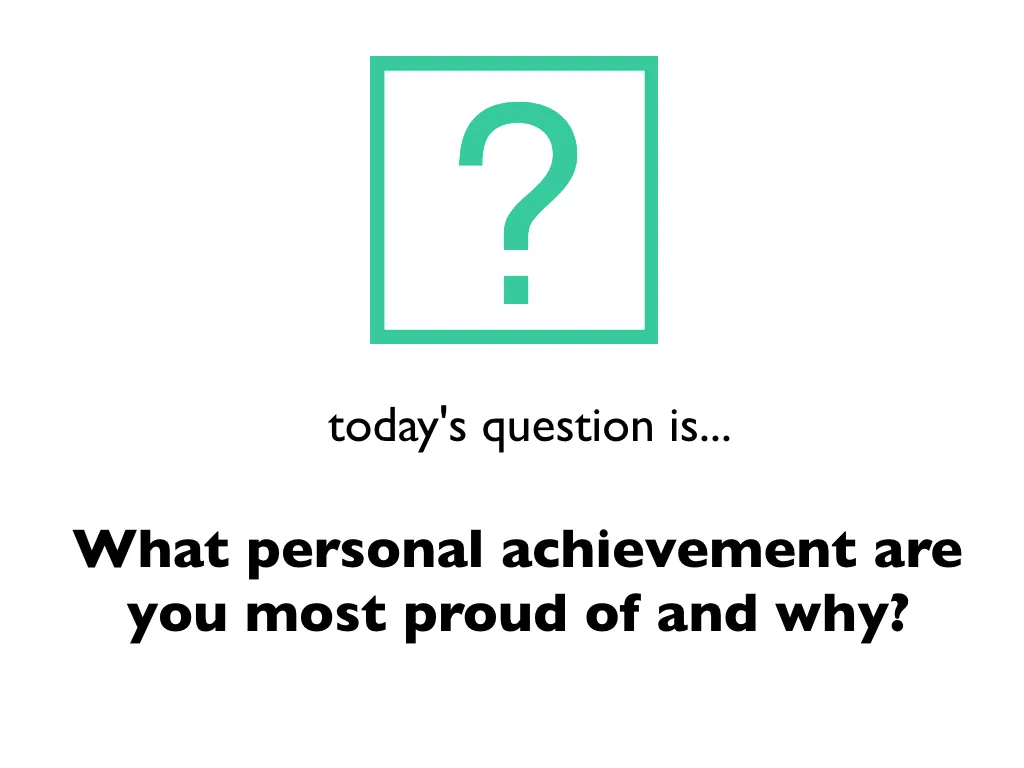 ?

today's question is...

What personal achievement are you most proud of and why?